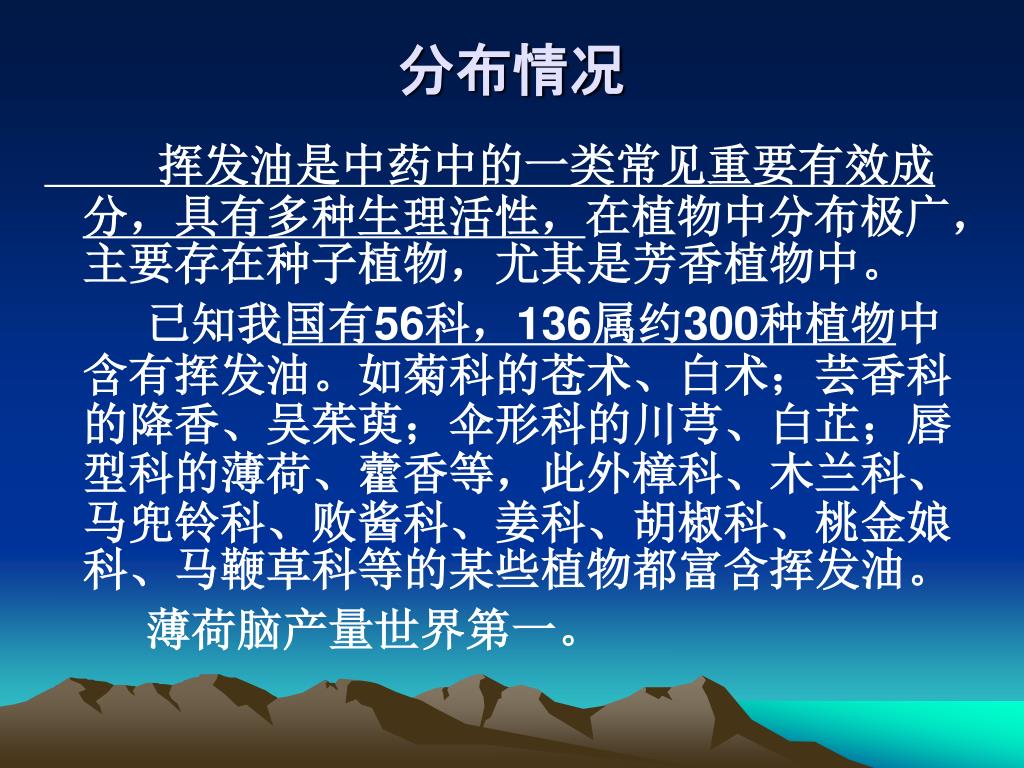 分布情况

挥发油是中药中的一类常见重要有效成分，具有多种生理活性，在植物中分布极广，主要存在种子植物，尤其是芳香植物中。

已知我国有56科，136属约300种植物中含有挥发油。如菊科的苍术、白术；芸香科的降香、吴茱萸；伞形科的川芎、白芷；唇型科的薄荷、藿香等，此外樟科、木兰科、马兜铃科、败酱科、姜科、胡椒科、桃金娘科、马鞭草科等的某些植物都富含挥发油。

薄荷脑产量世界第一。